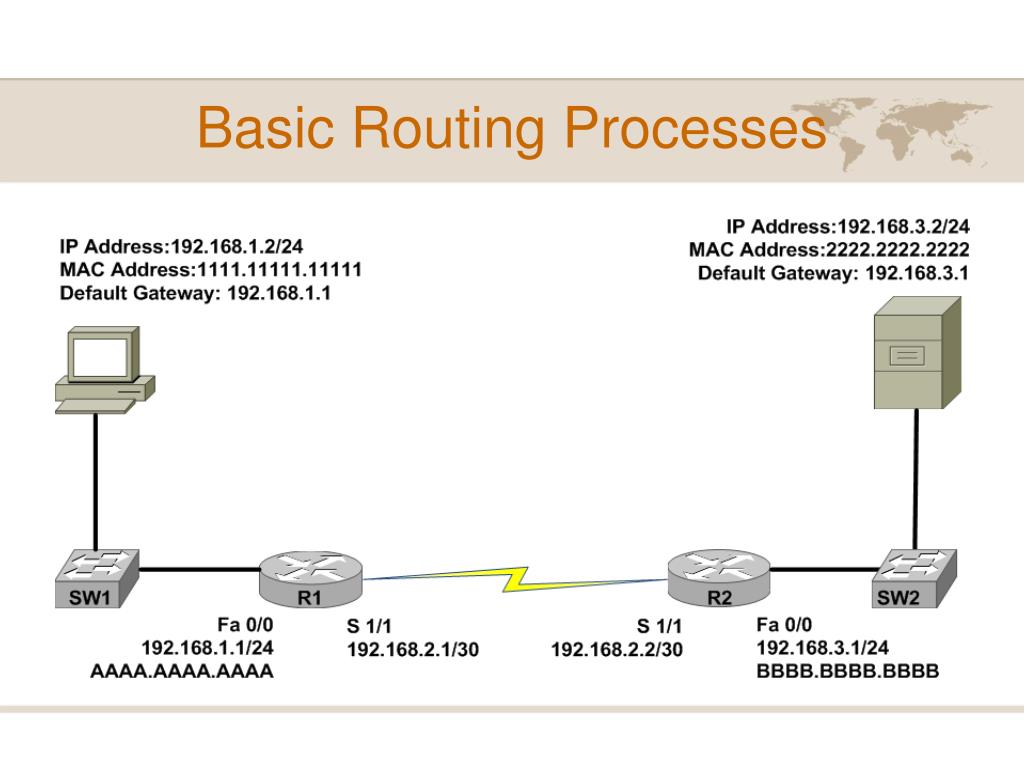 Basic Routing Processes

IP Address:192.168.1.2/24
MAC Address:1111.11111.11111
Default Gateway: 192.168.1.1

IP Address:192.168.3.2/24
MAC Address:2222.2222.2222
Default Gateway: 192.168.3.1

SW1

R1

R2

SW2

Fa 0/0
192.168.1.1/24
AAAA.AAAA.AAAA

S 1/1
192.168.2.1/30

S 1/1
192.168.2.2/30

Fa 0/0
192.168.3.1/24
BBBB.BBBB.BBBB